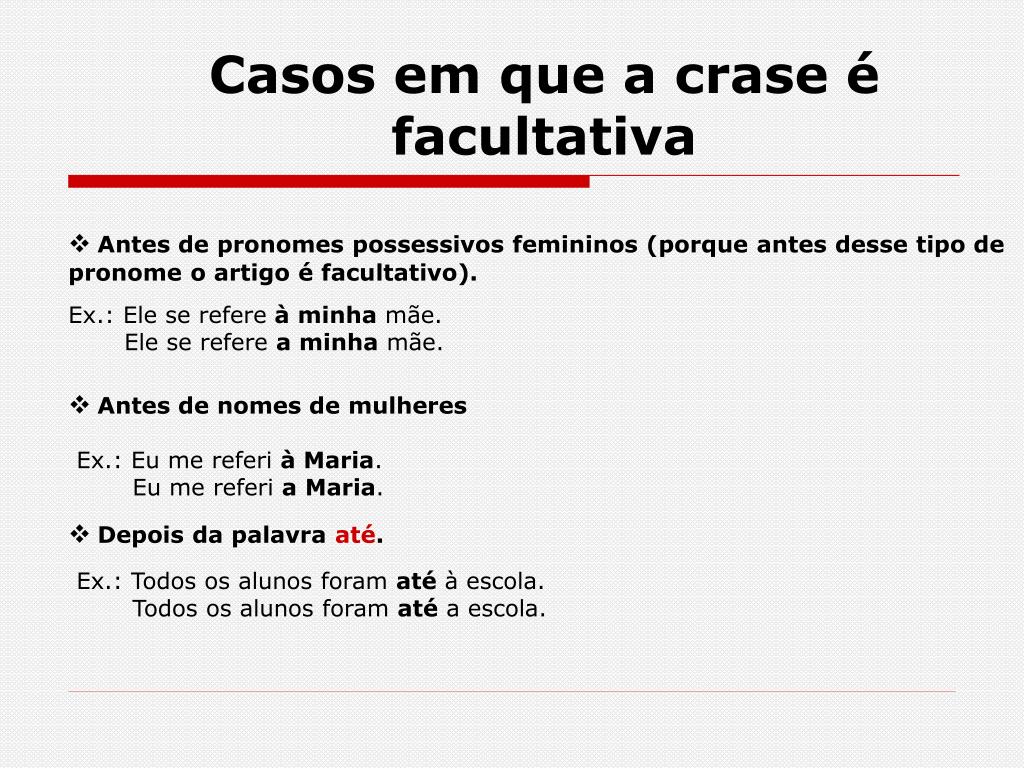 Casos em que a crase é facultativa

❖ Antes de pronomes possessivos femininos (porque antes desse tipo de pronome o artigo é facultativo).

Ex.: Ele se refere à minha mãe.
Ele se refere a minha mãe.

❖ Antes de nomes de mulheres

Ex.: Eu me referi à Maria.
Eu me referi a Maria.

❖ Depois da palavra até.

Ex.: Todos os alunos foram até à escola.
Todos os alunos foram até a escola.